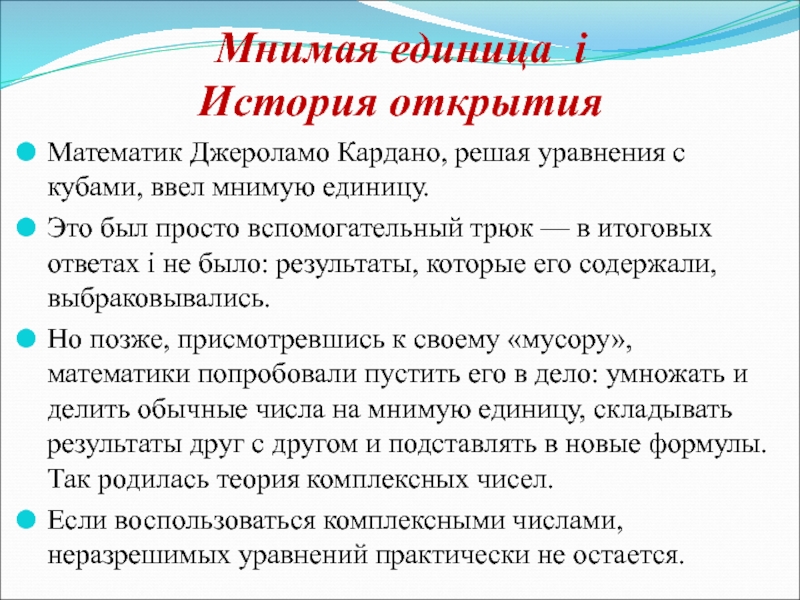 Мнимая единица i
История открытия

Математик Джероламо Кардано, решая уравнения с кубами, ввел мнимую единицу.

Это был просто вспомогательный трюк — в итоговых ответах i не было: результаты, которые его содержали, выбраковывались.

Но позже, присмотревшись к своему «мусору», математики попробовали пустить его в дело: умножать и делить обычные числа на мнимую единицу, складывать результаты друг с другом и подставлять в новые формулы. Так родилась теория комплексных чисел.

Если воспользоваться комплексными числами, неразрешимых уравнений практически не остается.